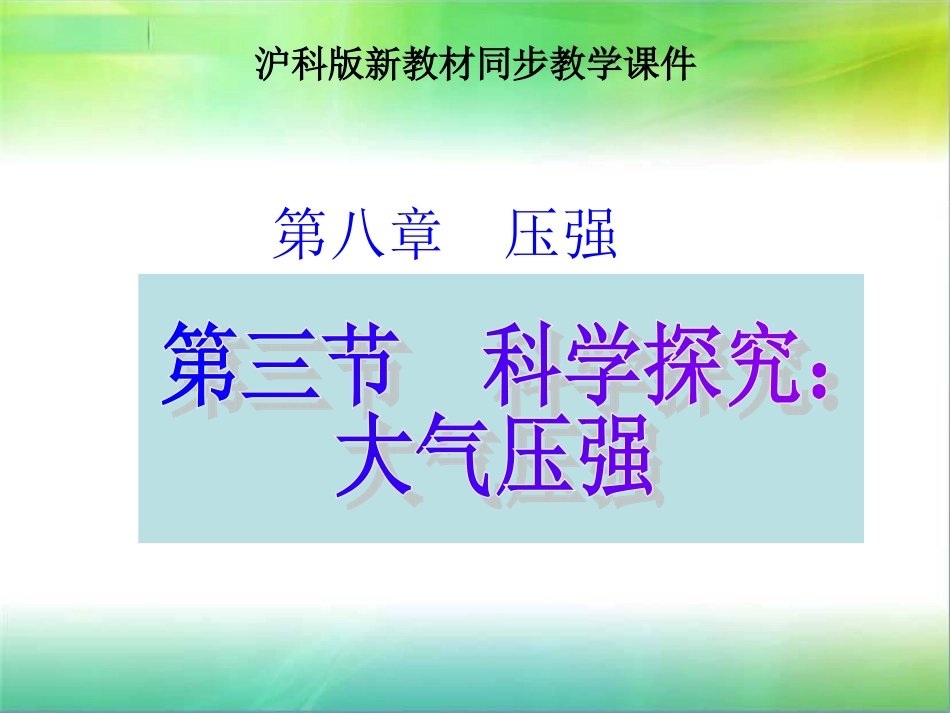 沪科版新教材同步教学课件

第八章　压强

第三节　科学探究：大气压强